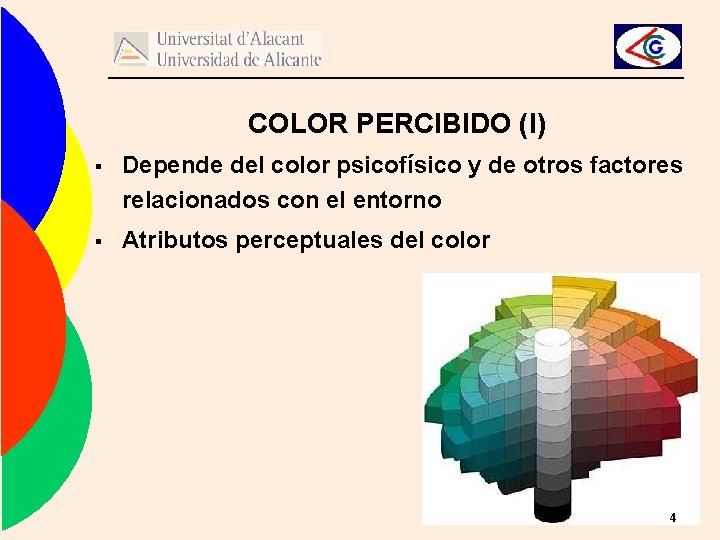 Universitat d'Alacant
Universidad de Alicante

COLOR PERCIBIDO (I)

▪ Depende del color psicofísico y de otros factores relacionados con el entorno

▪ Atributos perceptuales del color

4